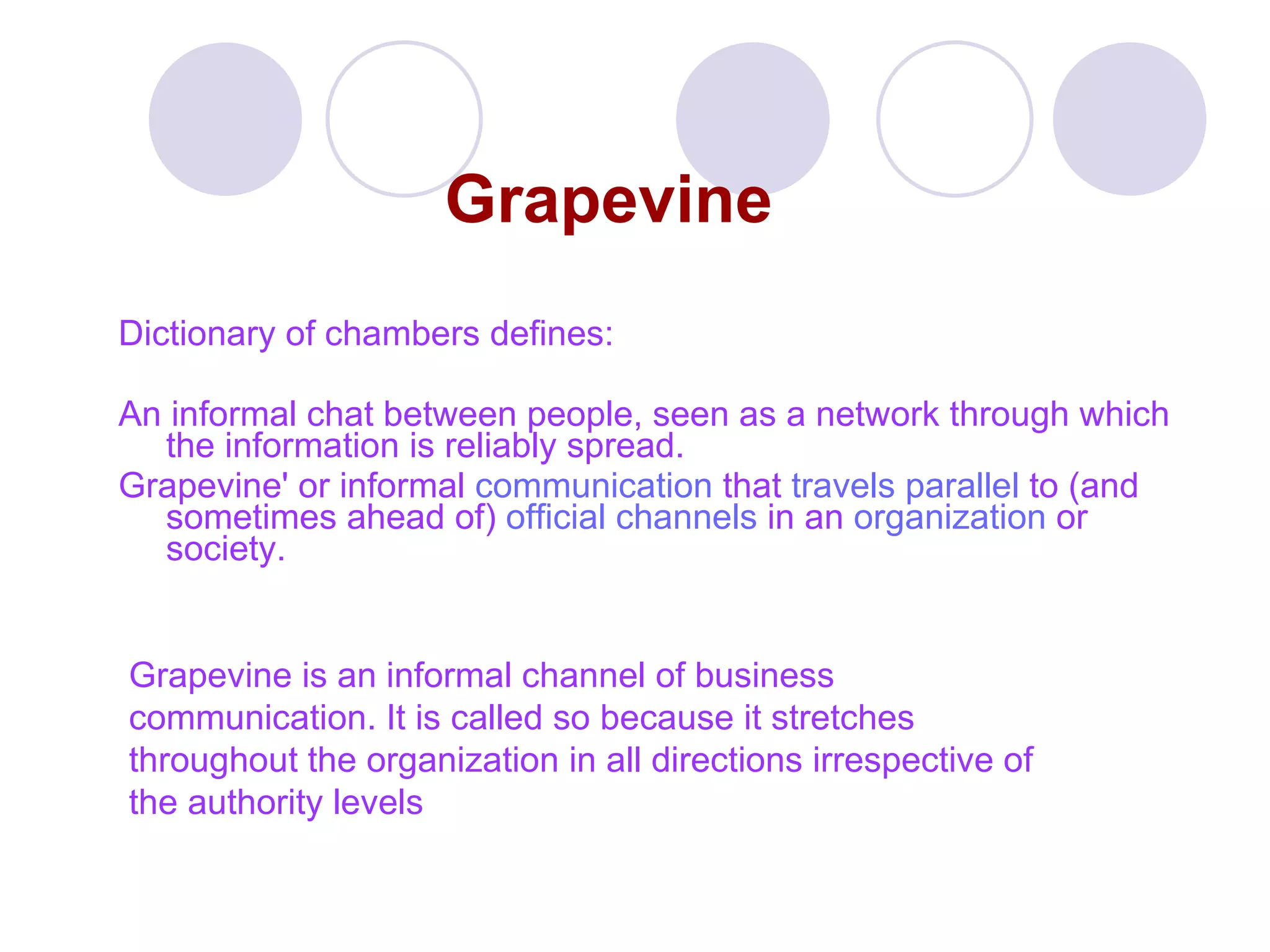 Grapevine

Dictionary of chambers defines:

An informal chat between people, seen as a network through which the information is reliably spread.
Grapevine' or informal communication that travels parallel to (and sometimes ahead of) official channels in an organization or society.

Grapevine is an informal channel of business communication. It is called so because it stretches throughout the organization in all directions irrespective of the authority levels